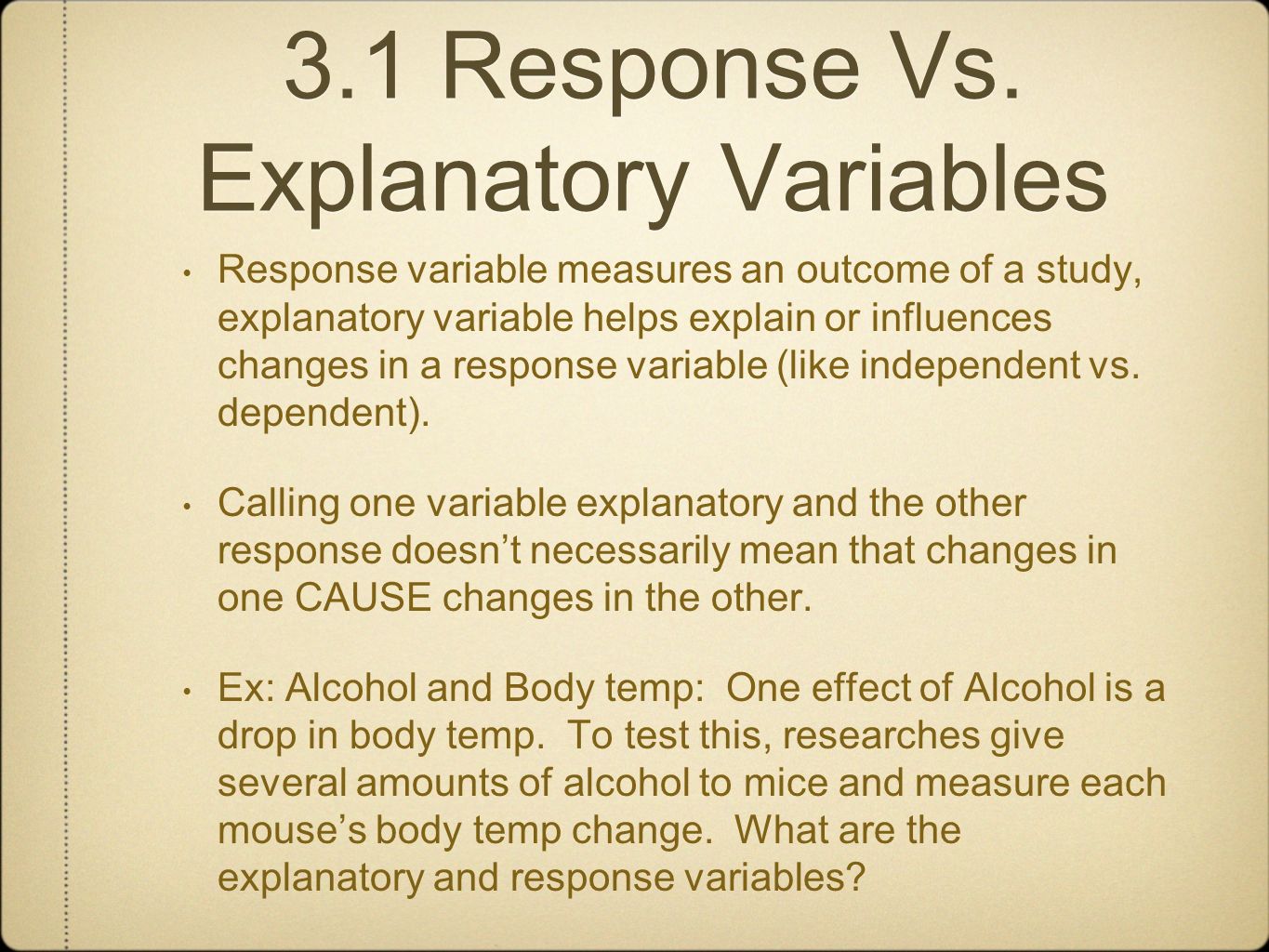 3.1 Response Vs. Explanatory Variables

• Response variable measures an outcome of a study, explanatory variable helps explain or influences changes in a response variable (like independent vs. dependent).

• Calling one variable explanatory and the other response doesn’t necessarily mean that changes in one CAUSE changes in the other.

• Ex: Alcohol and Body temp: One effect of Alcohol is a drop in body temp. To test this, researches give several amounts of alcohol to mice and measure each mouse’s body temp change. What are the explanatory and response variables?